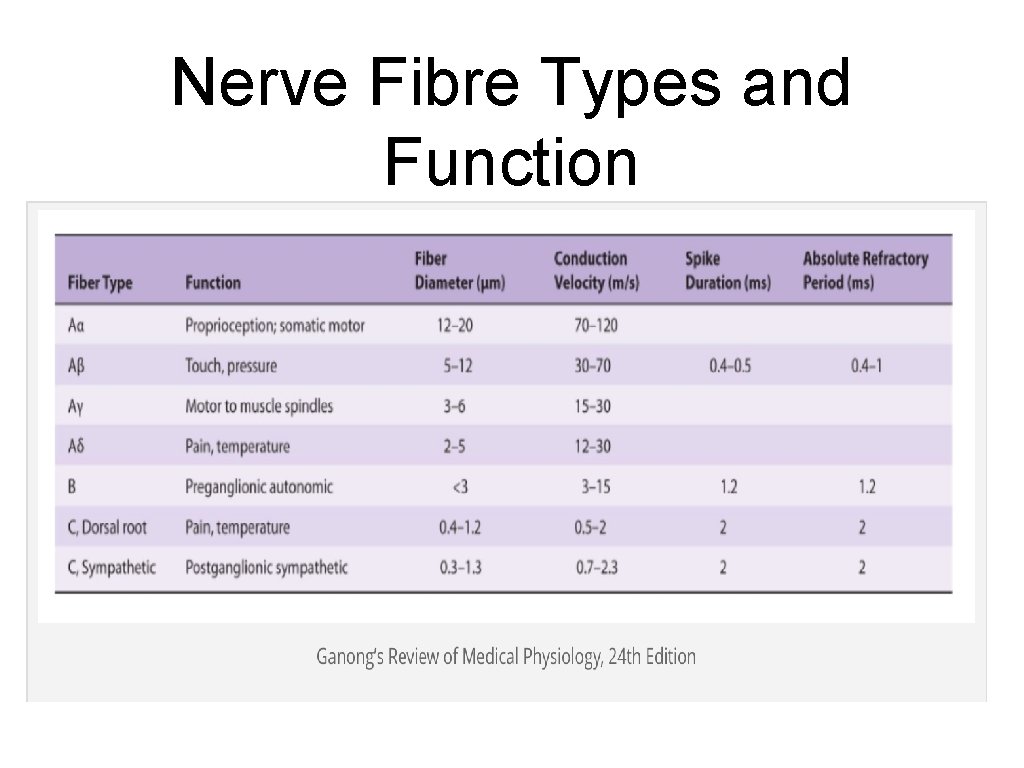 Nerve Fibre Types and Function

| Fiber Type | Function | Fiber Diameter (μm) | Conduction Velocity (m/s) | Spike Duration (ms) | Absolute Refractory Period (ms) |
|---|---|---|---|---|---|
| Aα | Proprioception; somatic motor | 12–20 | 70–120 | | |
| Aβ | Touch, pressure | 5–12 | 30–70 | 0.4–0.5 | 0.4–1 |
| Aγ | Motor to muscle spindles | 3–6 | 15–30 | | |
| Aδ | Pain, temperature | 2–5 | 12–30 | | |
| B | Preganglionic autonomic | <3 | 3–15 | 1.2 | 1.2 |
| C, Dorsal root | Pain, temperature | 0.4–1.2 | 0.5–2 | 2 | 2 |
| C, Sympathetic | Postganglionic sympathetic | 0.3–1.3 | 0.7–2.3 | 2 | 2 |

Ganong's Review of Medical Physiology, 24th Edition